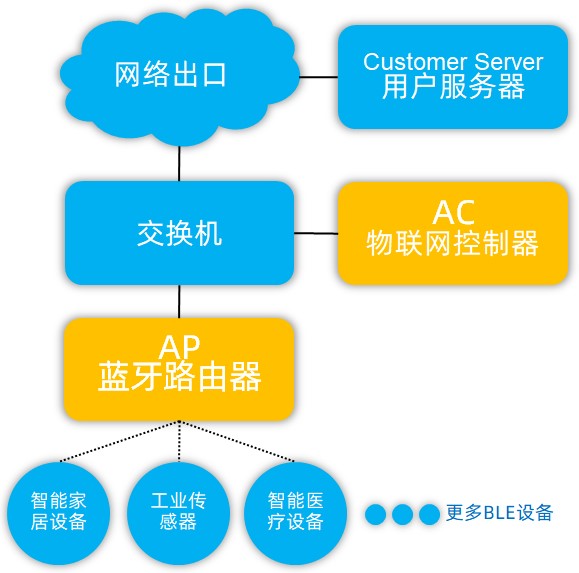 网络出口

Customer Server
用户服务器

交换机

AC
物联网控制器

AP
蓝牙路由器

智能家居设备

工业传感器

智能医疗设备

更多BLE设备